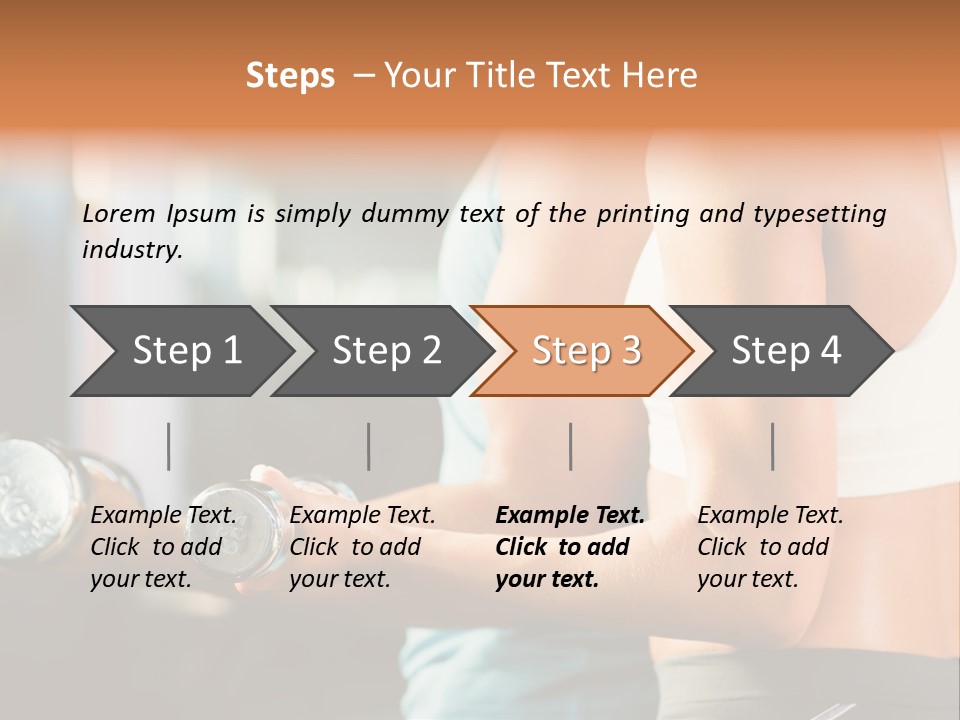 Steps – Your Title Text Here

Lorem Ipsum is simply dummy text of the printing and typesetting industry.

Step 1

Step 2

Step 3

Step 4

Example Text. Click to add your text.

Example Text. Click to add your text.

Example Text. Click to add your text.

Example Text. Click to add your text.